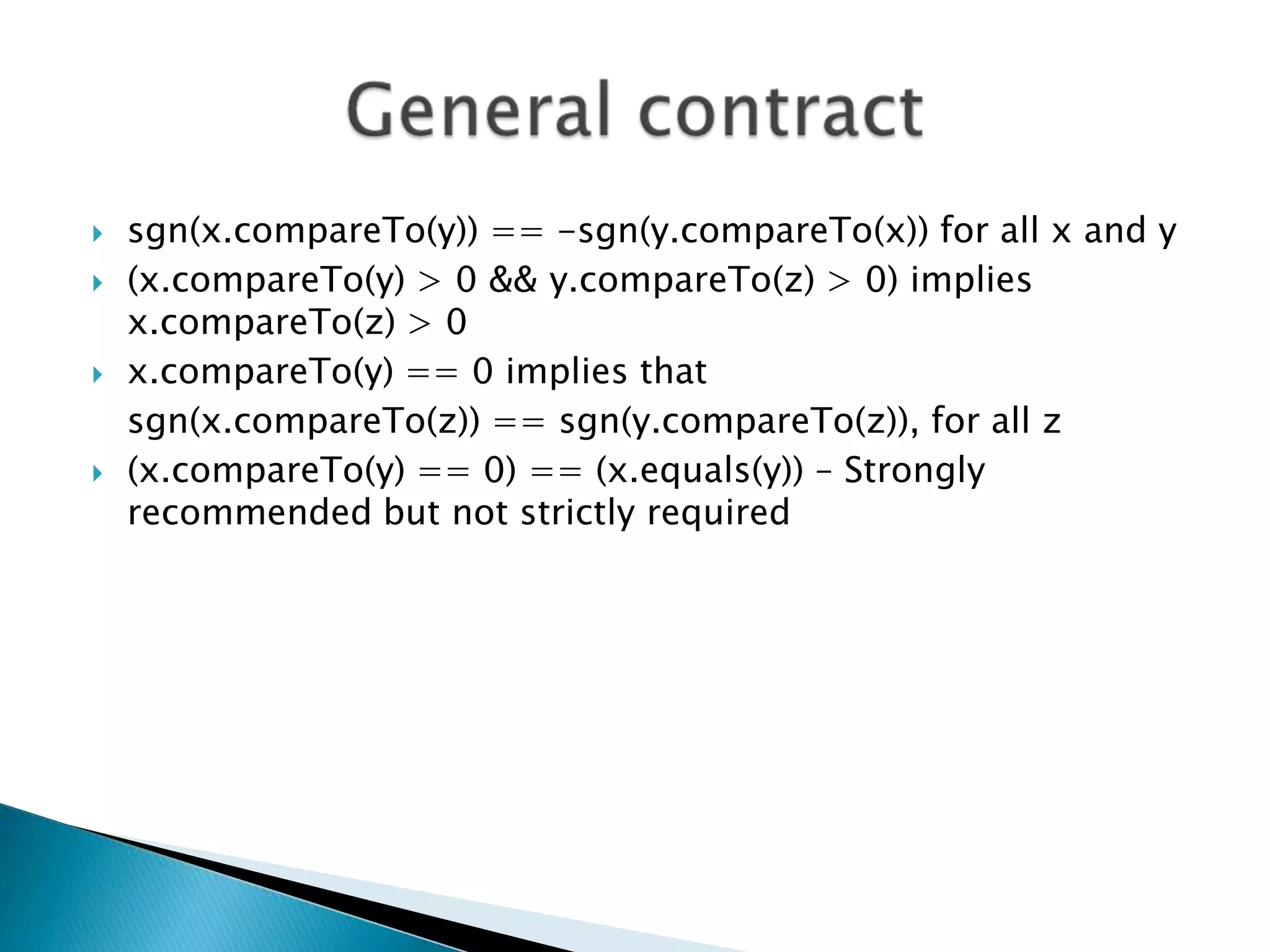 General contract

sgn(x.compareTo(y)) == -sgn(y.compareTo(x)) for all x and y
(x.compareTo(y) > 0 && y.compareTo(z) > 0) implies x.compareTo(z) > 0
x.compareTo(y) == 0 implies that
sgn(x.compareTo(z)) == sgn(y.compareTo(z)), for all z
(x.compareTo(y) == 0) == (x.equals(y)) – Strongly recommended but not strictly required